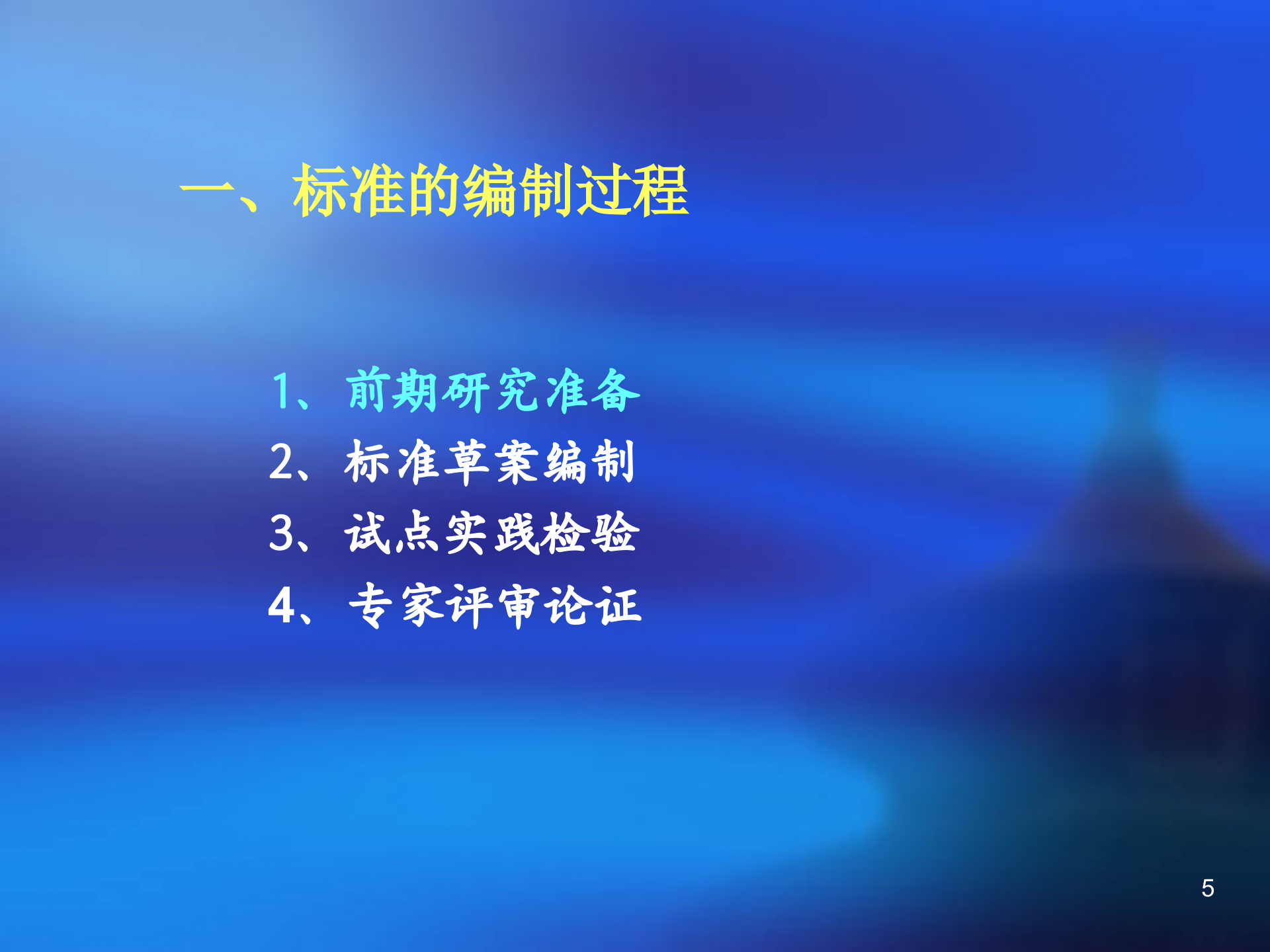 一、标准的编制过程

1、前期研究准备
2、标准草案编制
3、试点实践检验
4、专家评审论证

5